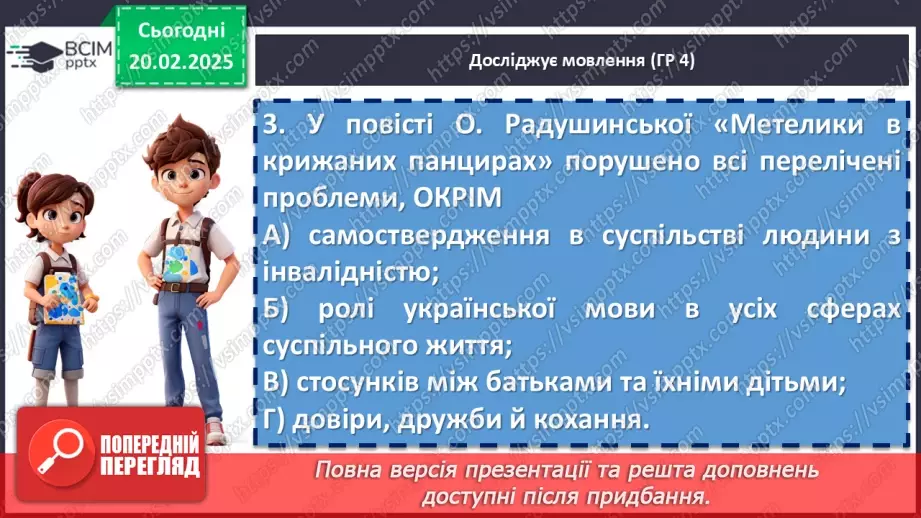 ВСІМ pptx

Сьогодні 20.02.2025

Досліджує мовлення (ГР 4)

3. У повісті О. Радушинської «Метелики в крижаних панцирах» порушено всі перелічені проблеми, ОКРІМ
А) самоствердження в суспільстві людини з інвалідністю;
Б) ролі української мови в усіх сферах суспільного життя;
В) стосунків між батьками та їхніми дітьми;
Г) довіри, дружби й кохання.

ПОПЕРЕДНІЙ ПЕРЕГЛЯД

Повна версія презентації та решта доповнень доступні після придбання.

https://vsimpptx.com